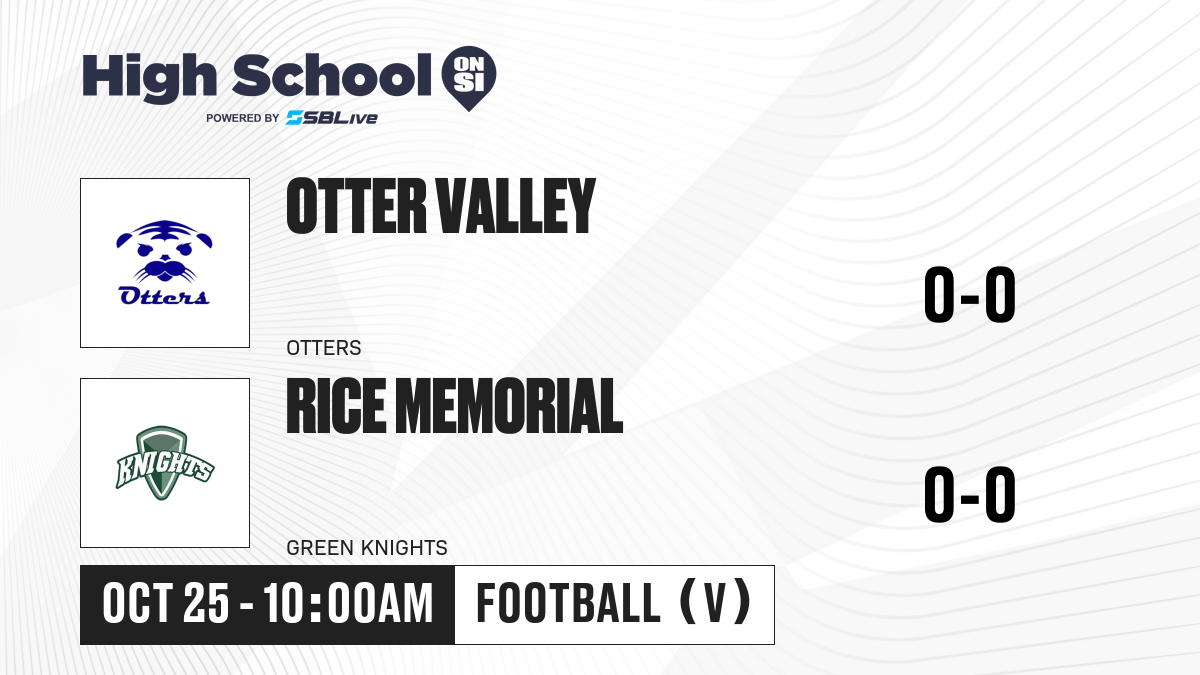 High School ON SI
POWERED BY SBLive

Otters

OTTER VALLEY

0-0

OTTERS

KNIGHTS

RICE MEMORIAL

0-0

GREEN KNIGHTS

OCT 25 - 10:00AM

FOOTBALL (V)